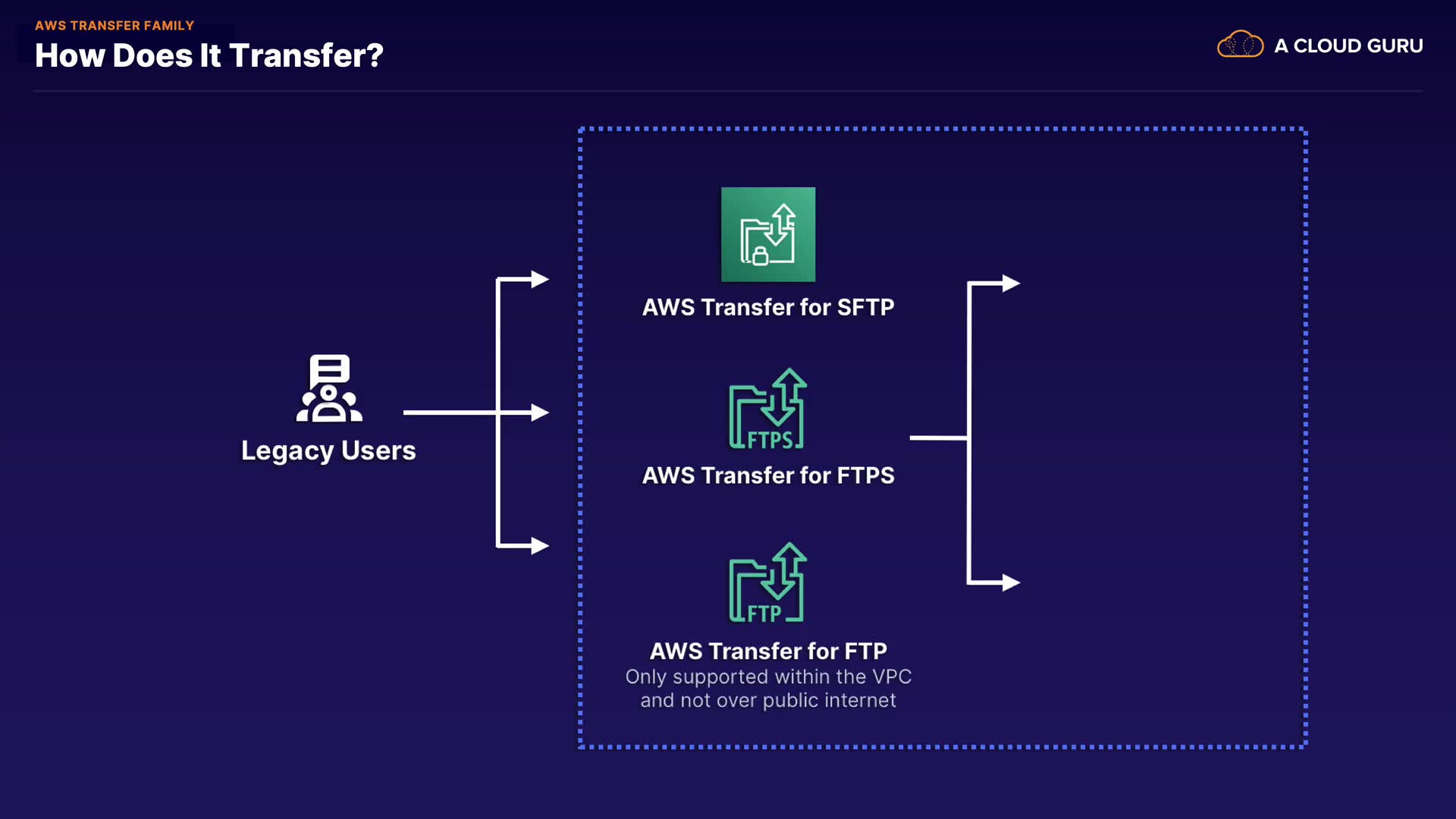 AWS TRANSFER FAMILY
How Does It Transfer?

A CLOUD GURU

Legacy Users

AWS Transfer for SFTP

FTPS
AWS Transfer for FTPS

FTP
AWS Transfer for FTP
Only supported within the VPC and not over public internet